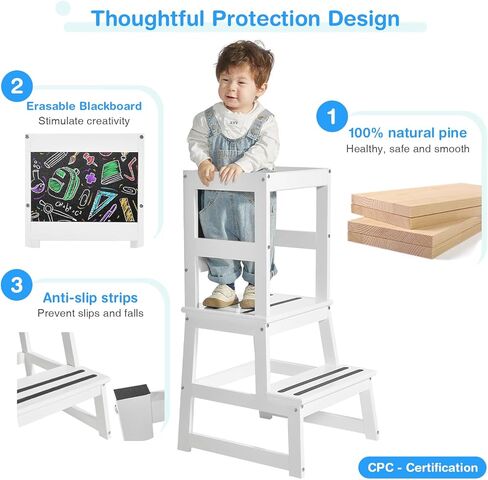 Thoughtful Protection Design

2
Erasable Blackboard
Stimulate creativity

1
100% natural pine
Healthy, safe and smooth

3
Anti-slip strips
Prevent slips and falls

CPC - Certification